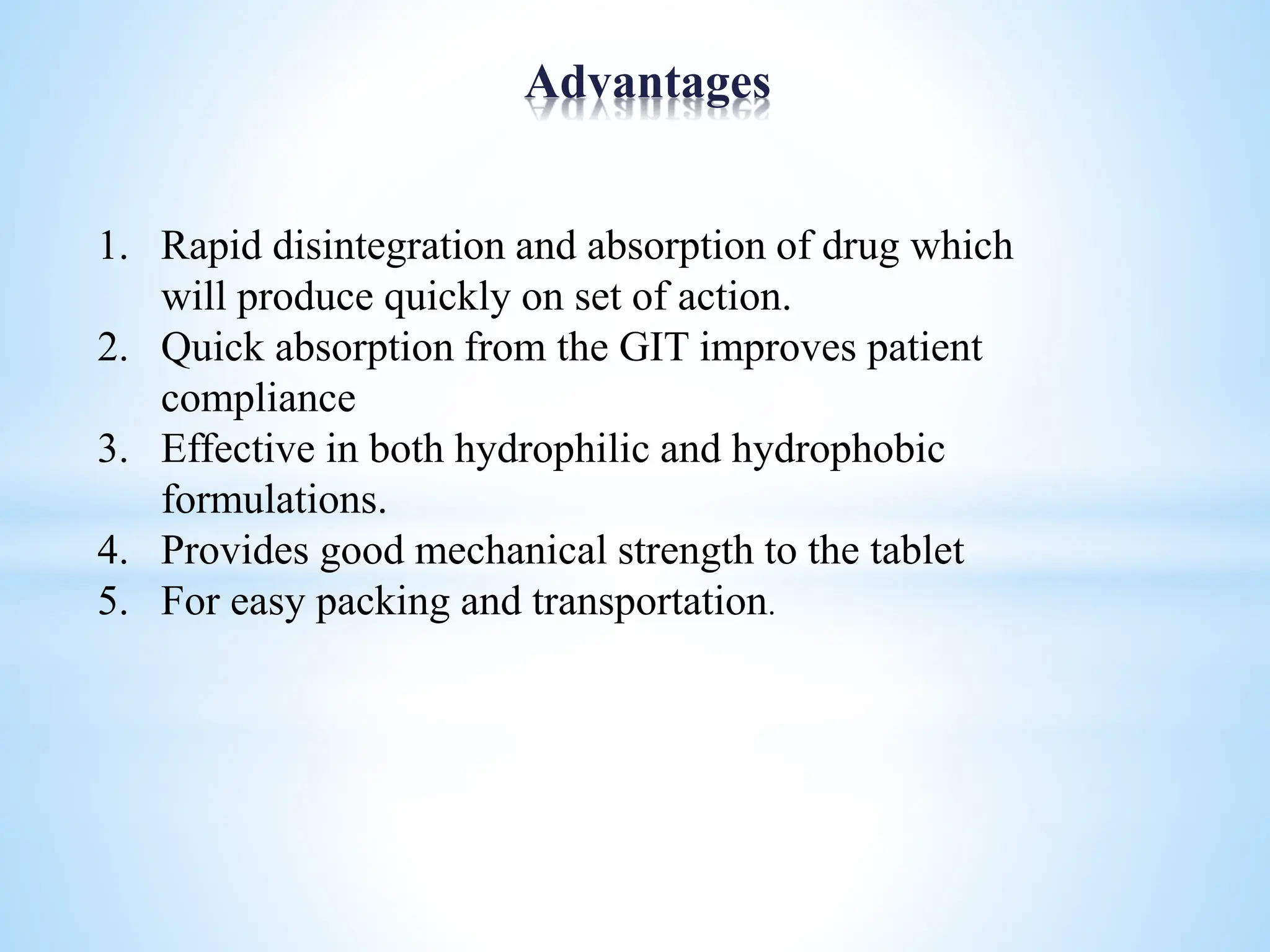 Advantages

1. Rapid disintegration and absorption of drug which will produce quickly on set of action.
2. Quick absorption from the GIT improves patient compliance
3. Effective in both hydrophilic and hydrophobic formulations.
4. Provides good mechanical strength to the tablet
5. For easy packing and transportation.